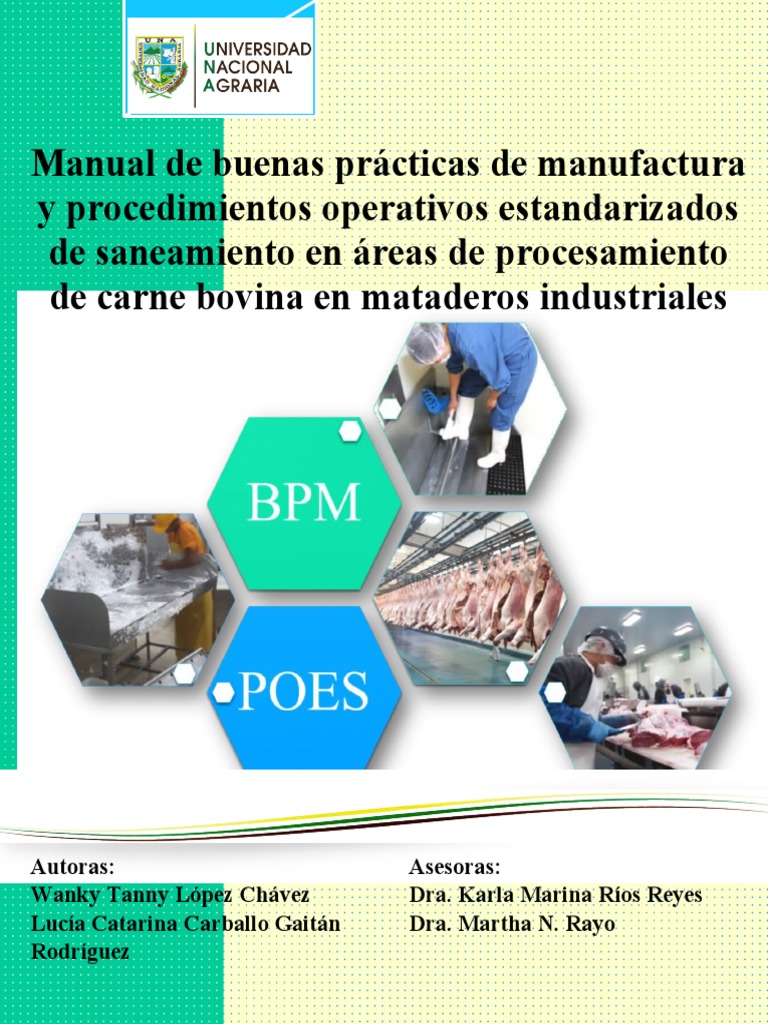 UNA
UNIVERSIDAD NACIONAL AGRARIA

Manual de buenas prácticas de manufactura y procedimientos operativos estandarizados de saneamiento en áreas de procesamiento de carne bovina en mataderos industriales

BPM

POES

Autoras:
Wanky Tanny López Chávez
Lucia Catarina Carballo Gaitán Rodríguez

Asesoras:
Dra. Karla Marina Ríos Reyes
Dra. Martha N. Rayo